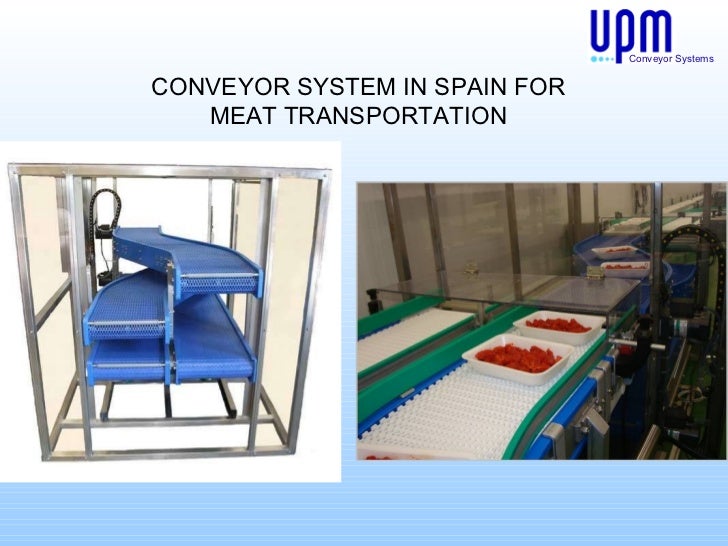 upm
Conveyor Systems

CONVEYOR SYSTEM IN SPAIN FOR MEAT TRANSPORTATION